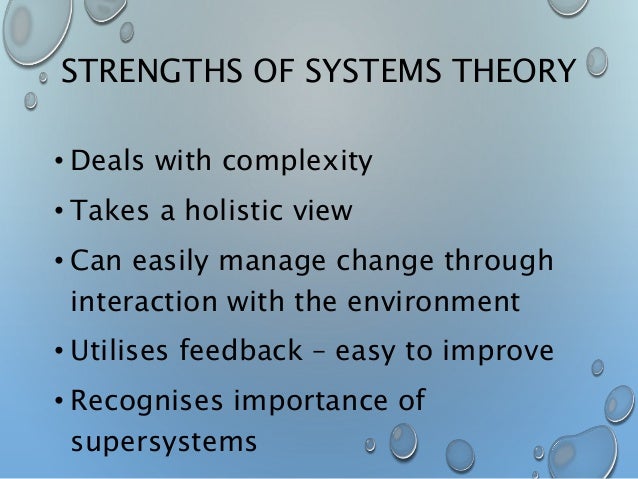 STRENGTHS OF SYSTEMS THEORY

• Deals with complexity
• Takes a holistic view
• Can easily manage change through interaction with the environment
• Utilises feedback – easy to improve
• Recognises importance of supersystems